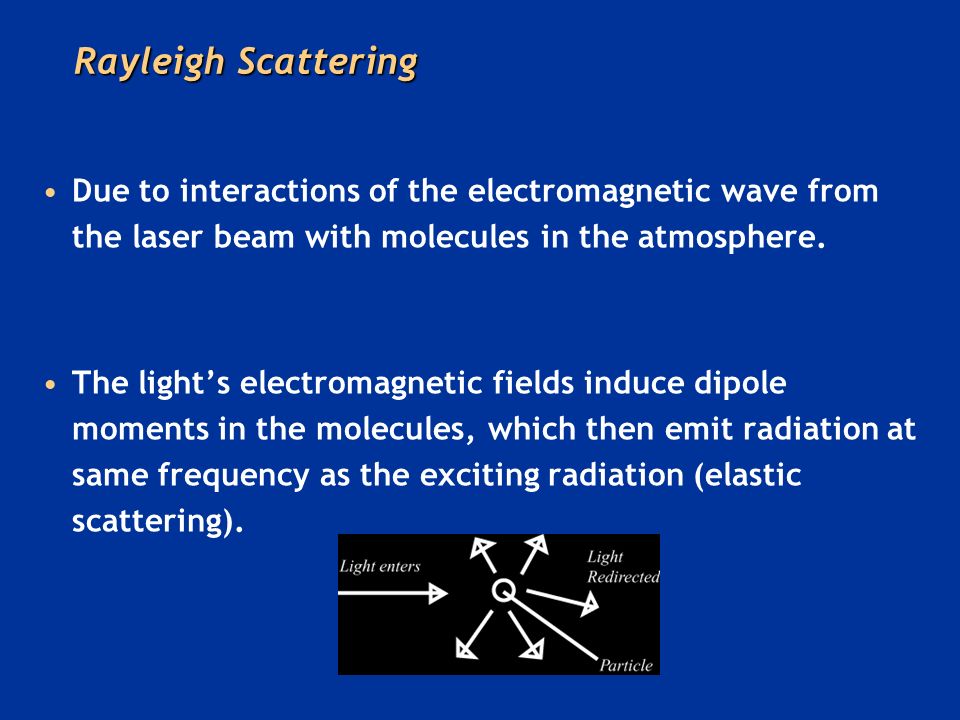 Rayleigh Scattering

• Due to interactions of the electromagnetic wave from the laser beam with molecules in the atmosphere.

• The light's electromagnetic fields induce dipole moments in the molecules, which then emit radiation at same frequency as the exciting radiation (elastic scattering).

Light enters

Light Redirected

Particle